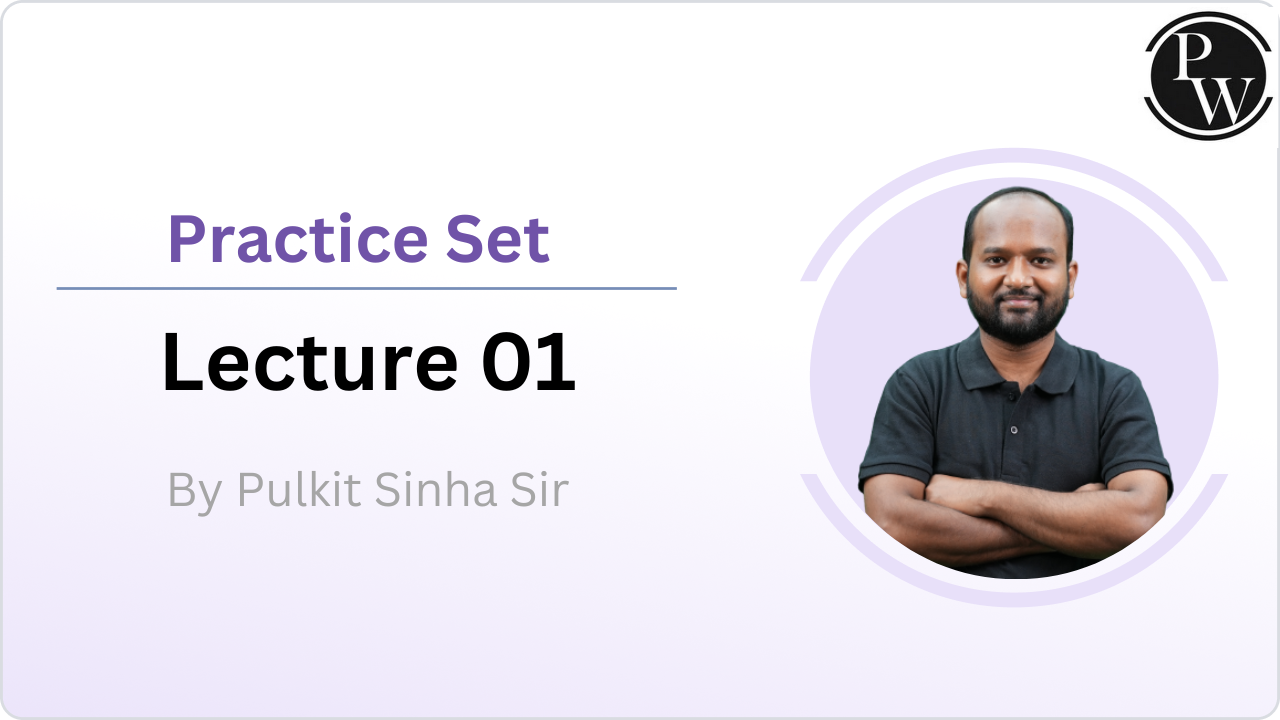 PW

Practice Set

Lecture 01

By Pulkit Sinha Sir